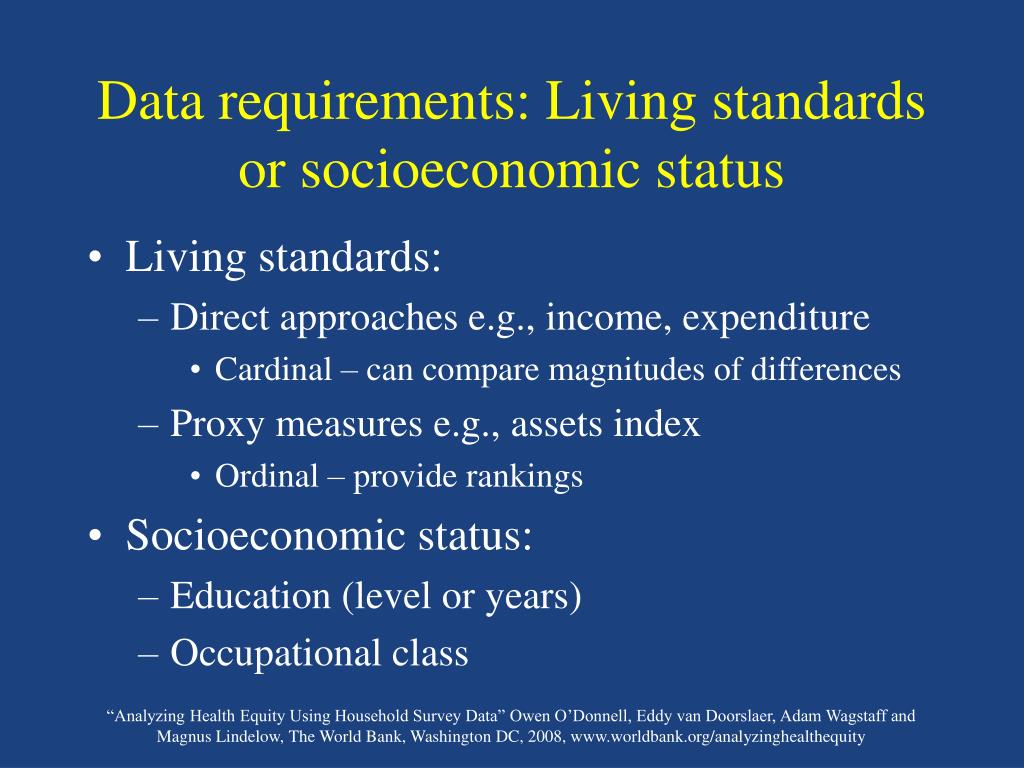 Data requirements: Living standards or socioeconomic status

• Living standards:
– Direct approaches e.g., income, expenditure
• Cardinal – can compare magnitudes of differences
– Proxy measures e.g., assets index
• Ordinal – provide rankings
• Socioeconomic status:
– Education (level or years)
– Occupational class

“Analyzing Health Equity Using Household Survey Data” Owen O’Donnell, Eddy van Doorslaer, Adam Wagstaff and Magnus Lindelow, The World Bank, Washington DC, 2008, www.worldbank.org/analyzinghealthequity